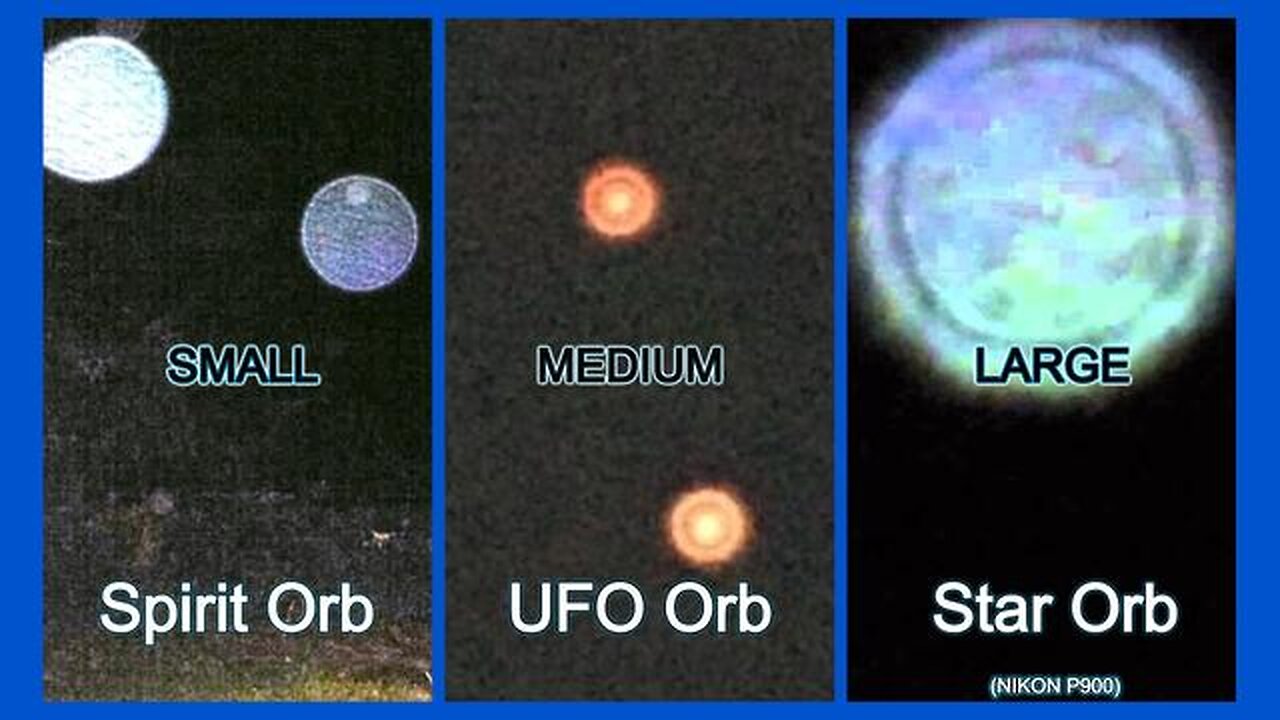 SMALL

Spirit Orb

MEDIUM

UFO Orb

LARGE

Star Orb

(NIKON P900)